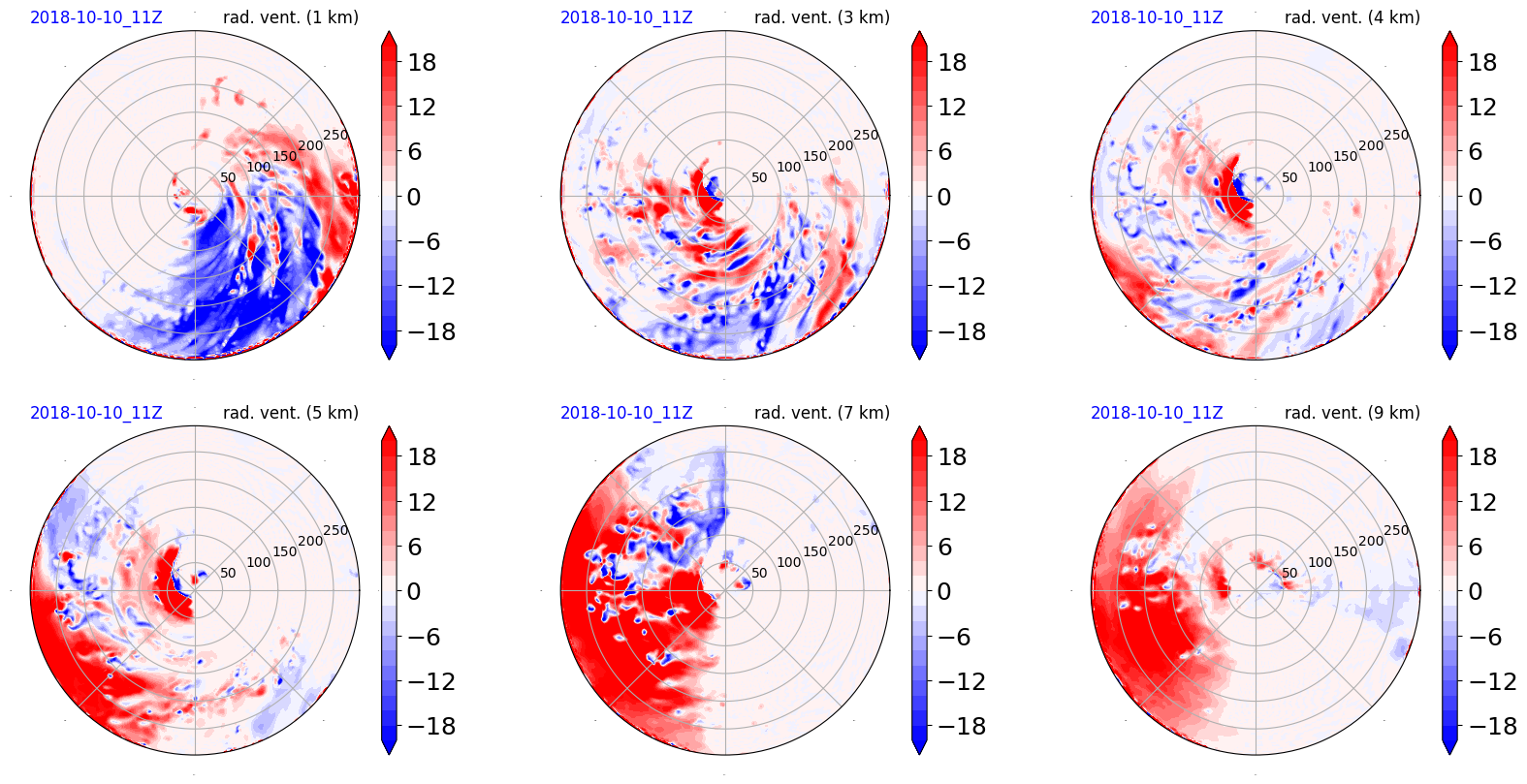 2018-10-10_11Z rad. vent. (1 km)
50 100 150 200 250
18 12 6 0 −6 −12 −18

2018-10-10_11Z rad. vent. (3 km)
50 100 150 200 250
18 12 6 0 −6 −12 −18

2018-10-10_11Z rad. vent. (4 km)
50 100 150 200 250
18 12 6 0 −6 −12 −18

2018-10-10_11Z rad. vent. (5 km)
50 100 150 200 250
18 12 6 0 −6 −12 −18

2018-10-10_11Z rad. vent. (7 km)
50 100 150 200 250
18 12 6 0 −6 −12 −18

2018-10-10_11Z rad. vent. (9 km)
50 100 150 200 250
18 12 6 0 −6 −12 −18